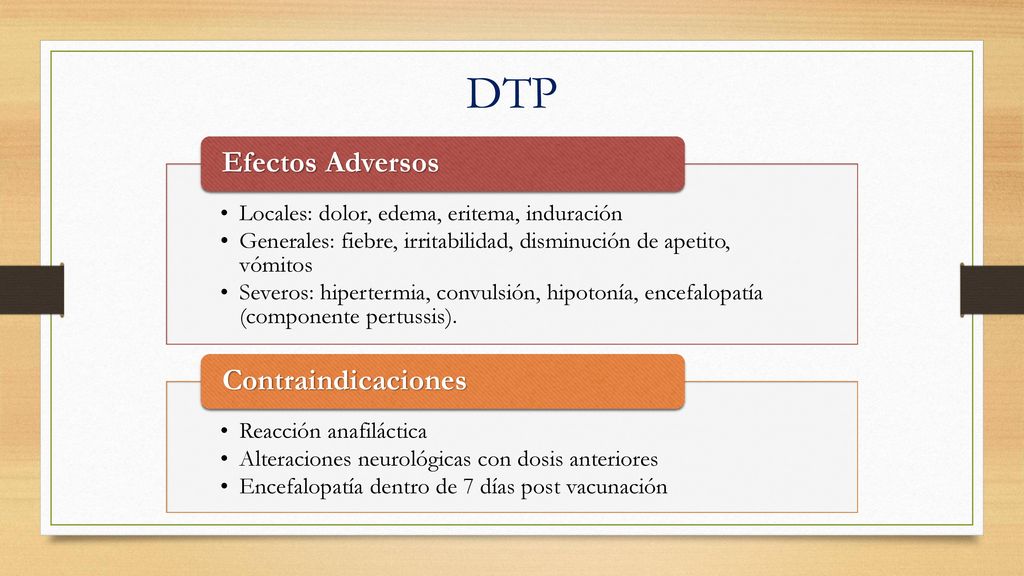 DTP

Efectos Adversos

• Locales: dolor, edema, eritema, induración
• Generales: fiebre, irritabilidad, disminución de apetito, vómitos
• Severos: hipertermia, convulsión, hipotonía, encefalopatía (componente pertussis).

Contraindicaciones

• Reacción anafiláctica
• Alteraciones neurológicas con dosis anteriores
• Encefalopatía dentro de 7 días post vacunación